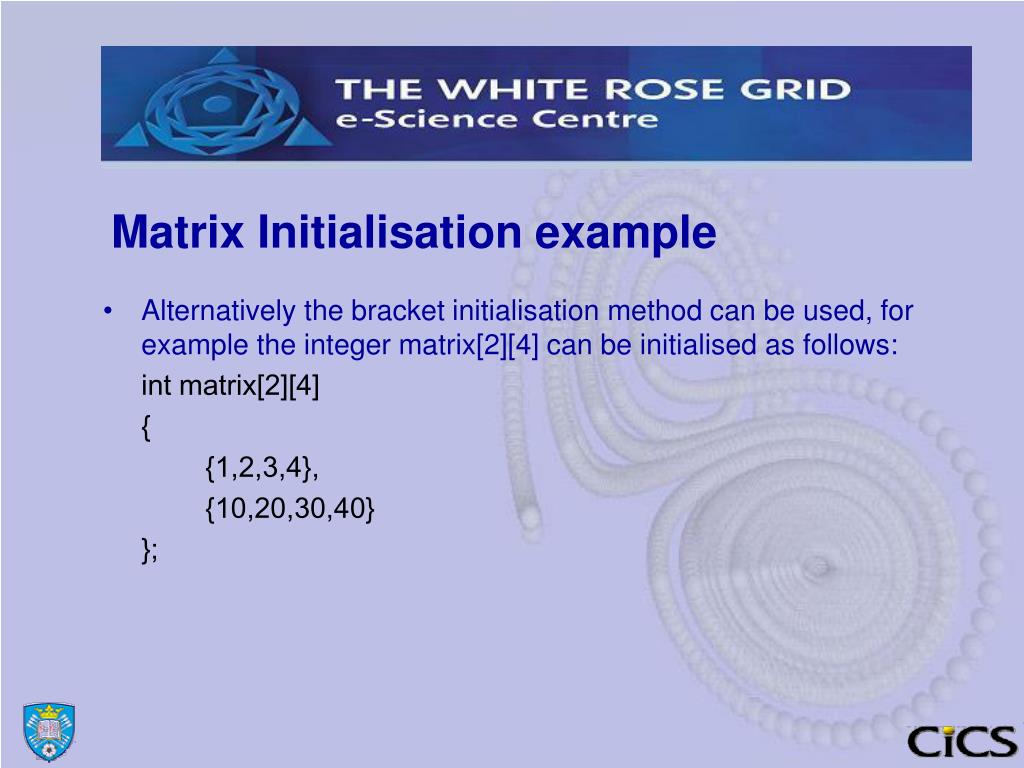 THE WHITE ROSE GRID
e-Science Centre

Matrix Initialisation example

• Alternatively the bracket initialisation method can be used, for example the integer matrix[2][4] can be initialised as follows:
int matrix[2][4]
{
{1,2,3,4},
{10,20,30,40}
};

CiCS